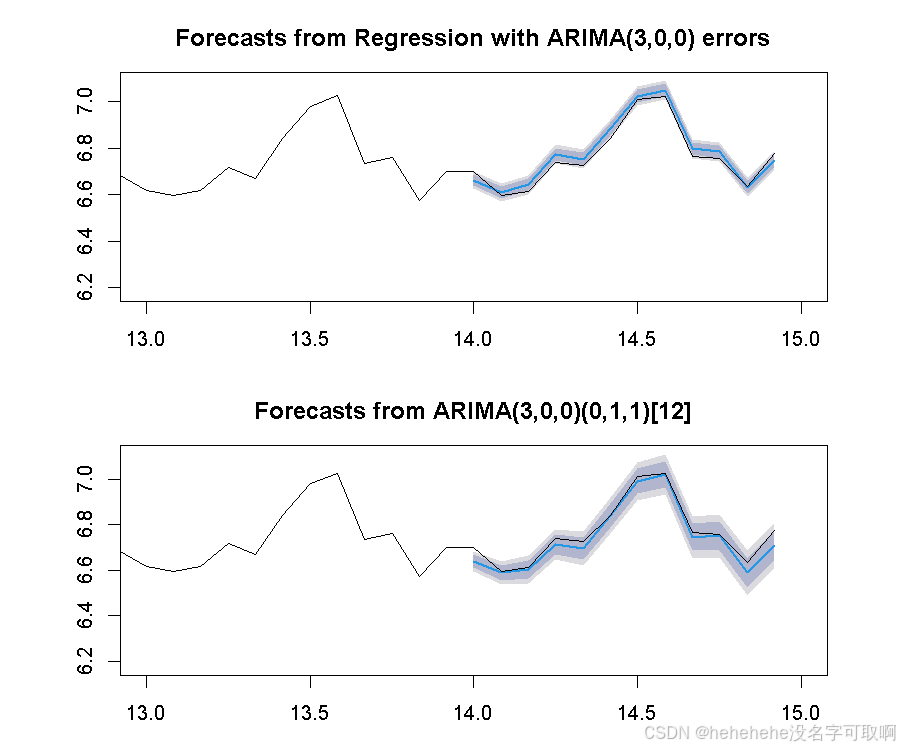 Forecasts from Regression with ARIMA(3,0,0) errors

7.0
6.8
6.6
6.4
6.2

13.0
13.5
14.0
14.5
15.0

Forecasts from ARIMA(3,0,0)(0,1,1)[12]

7.0
6.8
6.6
6.4
6.2

13.0
13.5
14.0
14.5
15.0

CSDN @hehehehe没名字可取啊